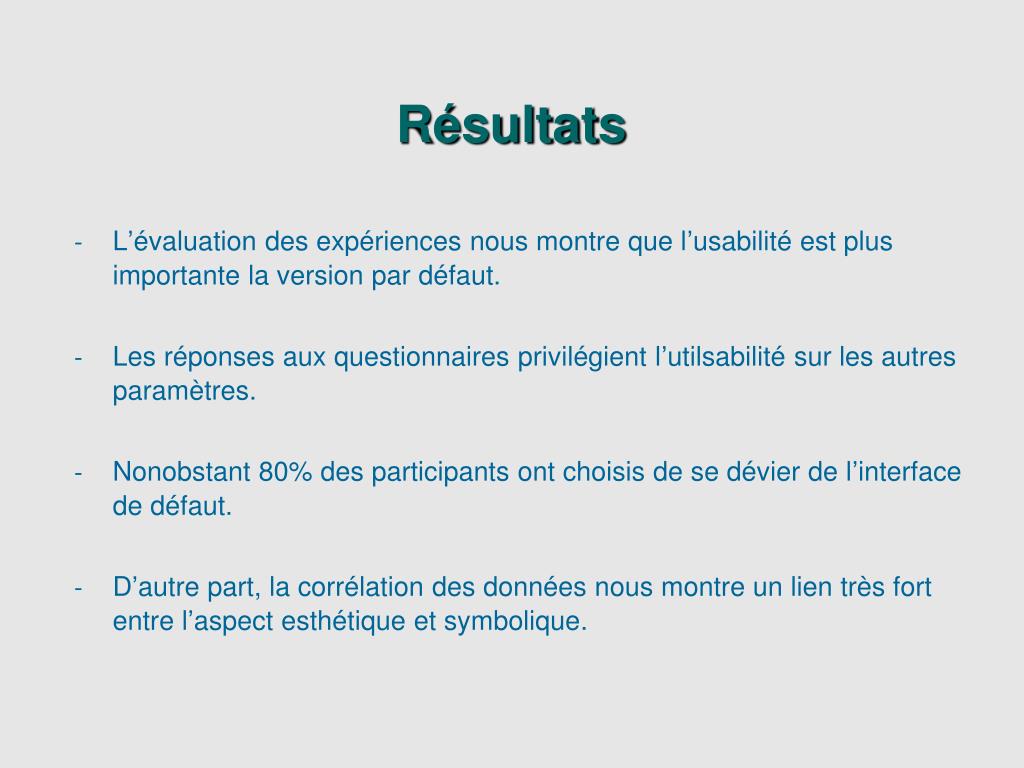 Résultats

- L’évaluation des expériences nous montre que l’usabilité est plus importante la version par défaut.

- Les réponses aux questionnaires privilégient l’utilsabilité sur les autres paramètres.

- Nonobstant 80% des participants ont choisis de se dévier de l’interface de défaut.

- D’autre part, la corrélation des données nous montre un lien très fort entre l’aspect esthétique et symbolique.